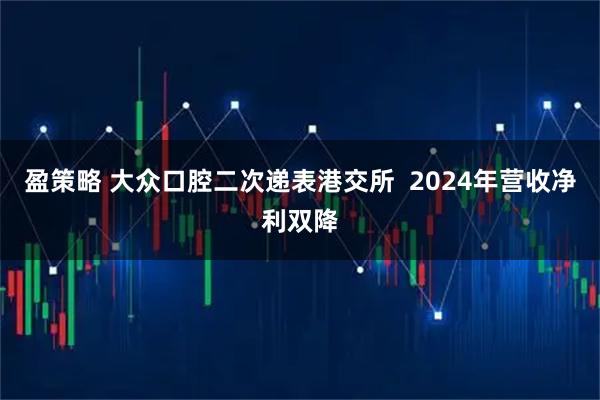 盈策略 大众口腔二次递表港交所 2024年营收净利双降